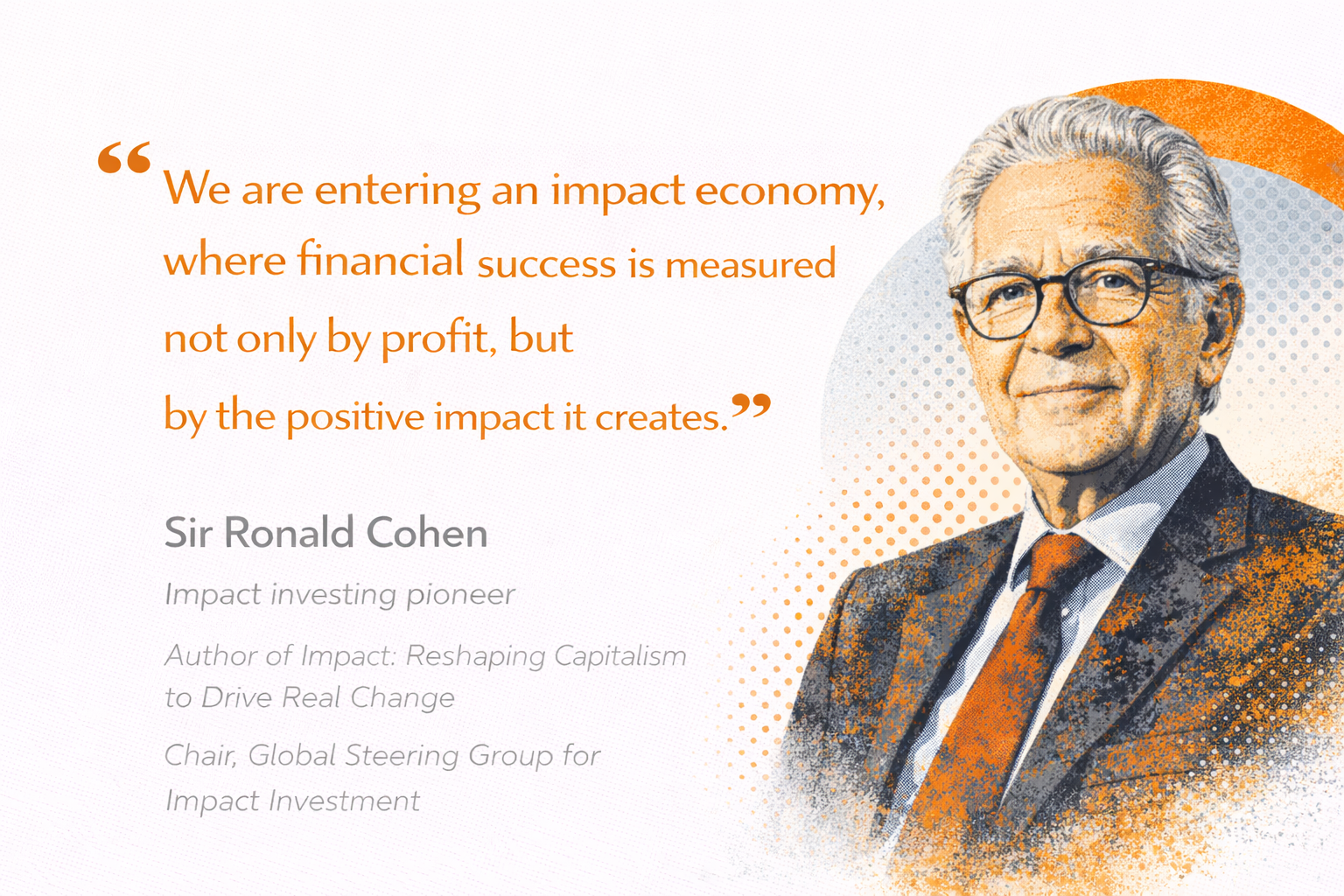 “We are entering an impact economy, where financial success is measured not only by profit, but by the positive impact it creates.”

Sir Ronald Cohen

Impact investing pioneer

Author of Impact: Reshaping Capitalism to Drive Real Change

Chair, Global Steering Group for Impact Investment